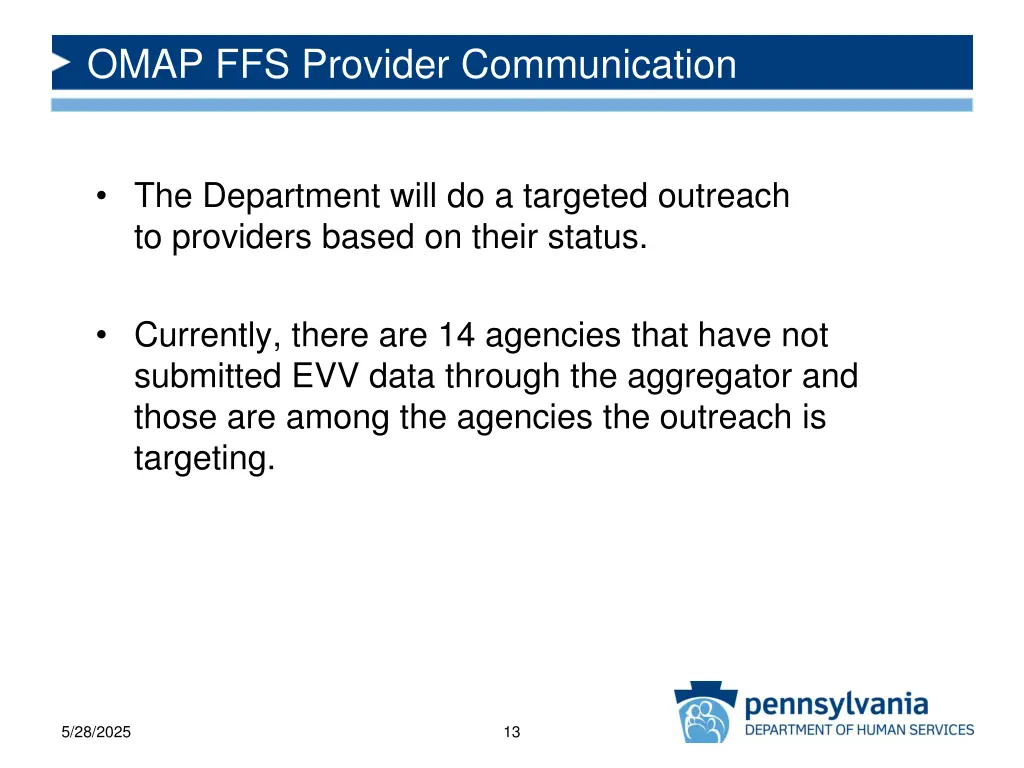 OMAP FFS Provider Communication

• The Department will do a targeted outreach to providers based on their status.

• Currently, there are 14 agencies that have not submitted EVV data through the aggregator and those are among the agencies the outreach is targeting.

5/28/2025

13

pennsylvania
DEPARTMENT OF HUMAN SERVICES